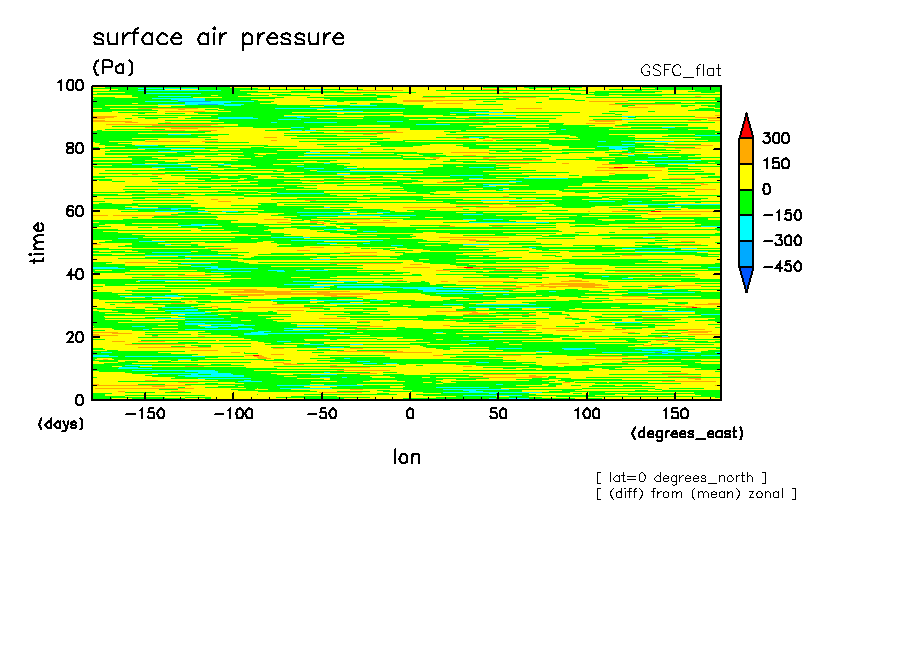 surface air pressure

(Pa)

GSFC_flat

100
80
60
40
20
0

time

(days)

−150 −100 −50 0 50 100 150

(degrees_east)

lon

300
150
0
−150
−300
−450

[ lat=0 degrees_north ]
[ (diff) from (mean) zonal ]